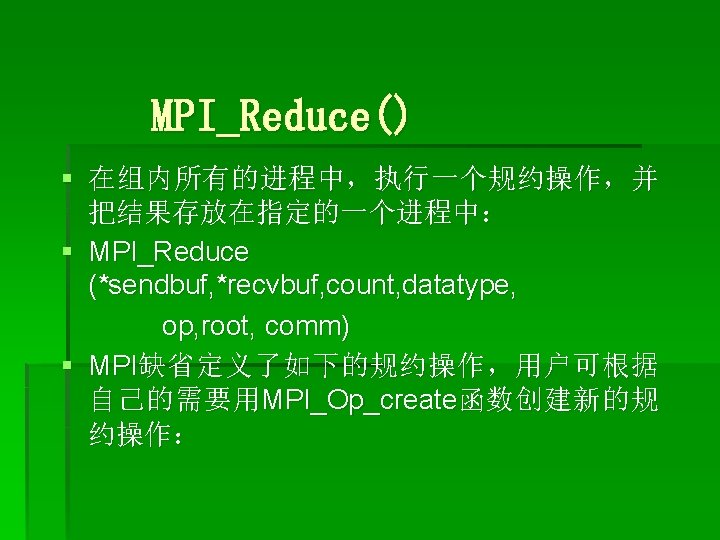 MPI_Reduce()

在组内所有的进程中，执行一个规约操作，并把结果存放在指定的一个进程中：

MPI_Reduce (*sendbuf,*recvbuf,count,datatype,
op,root, comm)

MPI缺省定义了如下的规约操作，用户可根据自己的需要用MPI_Op_create函数创建新的规约操作：